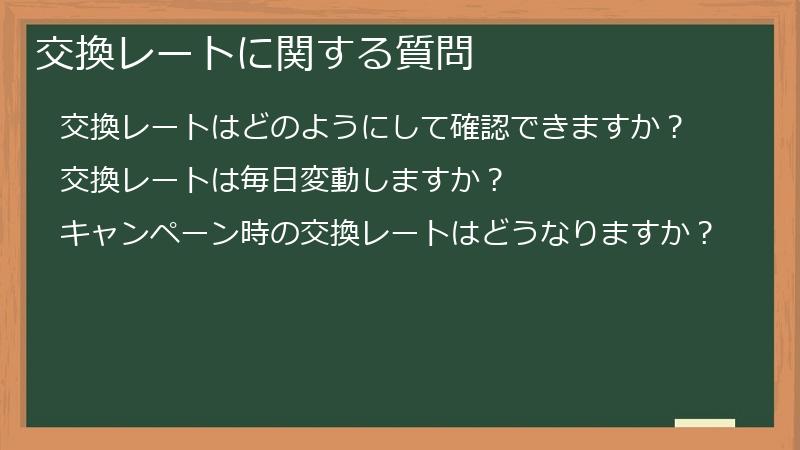 交換レートに関する質問

交換レートはどのようにして確認できますか？

交換レートは毎日変動しますか？

キャンペーン時の交換レートはどうなりますか？